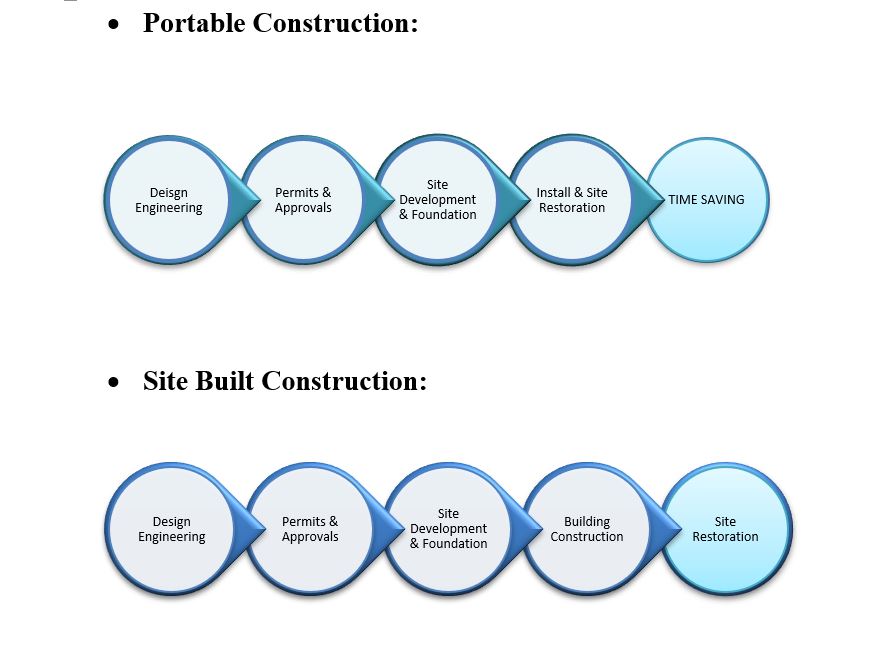 • Portable Construction:

Deisgn Engineering

Permits & Approvals

Site Development & Foundation

Install & Site Restoration

TIME SAVING

• Site Built Construction:

Design Engineering

Permits & Approvals

Site Development & Foundation

Building Construction

Site Restoration